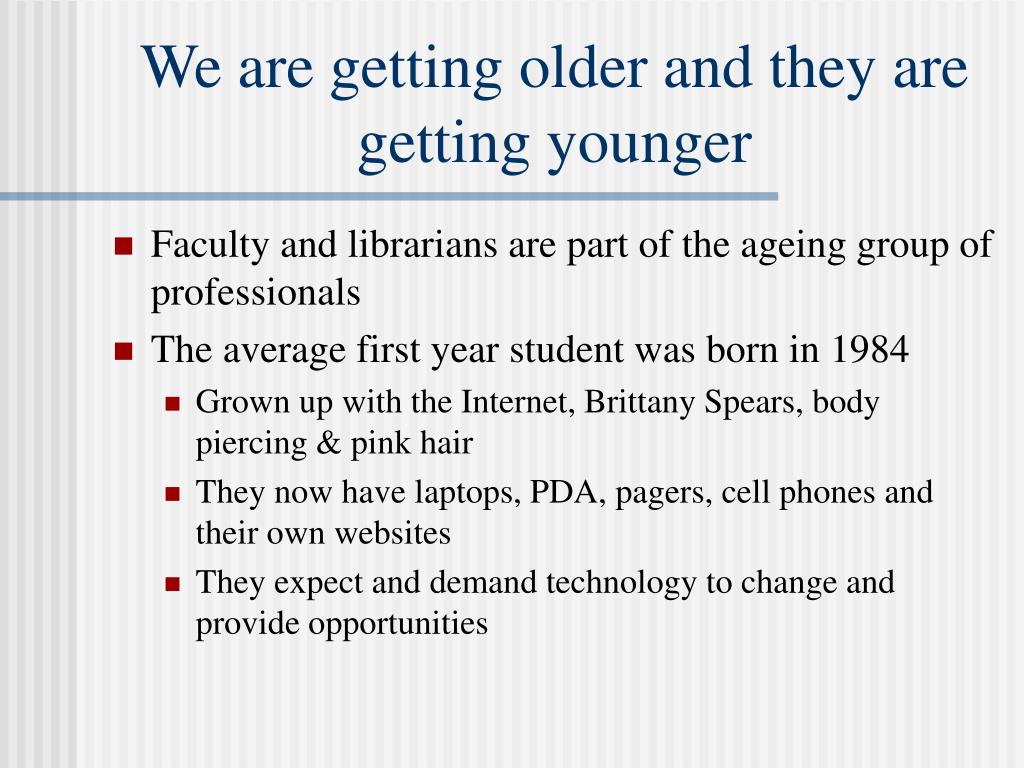 We are getting older and they are getting younger

- Faculty and librarians are part of the ageing group of professionals
- The average first year student was born in 1984
  - Grown up with the Internet, Brittany Spears, body piercing & pink hair
  - They now have laptops, PDA, pagers, cell phones and their own websites
  - They expect and demand technology to change and provide opportunities